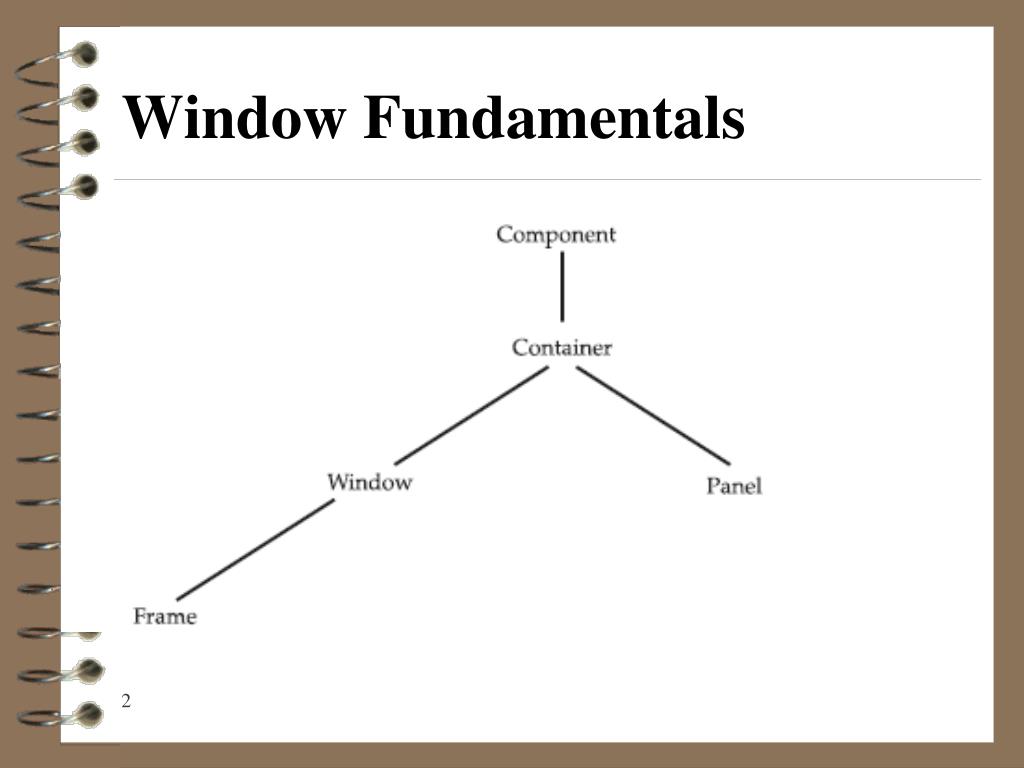 Window Fundamentals

Component

Container

Window

Panel

Frame

2